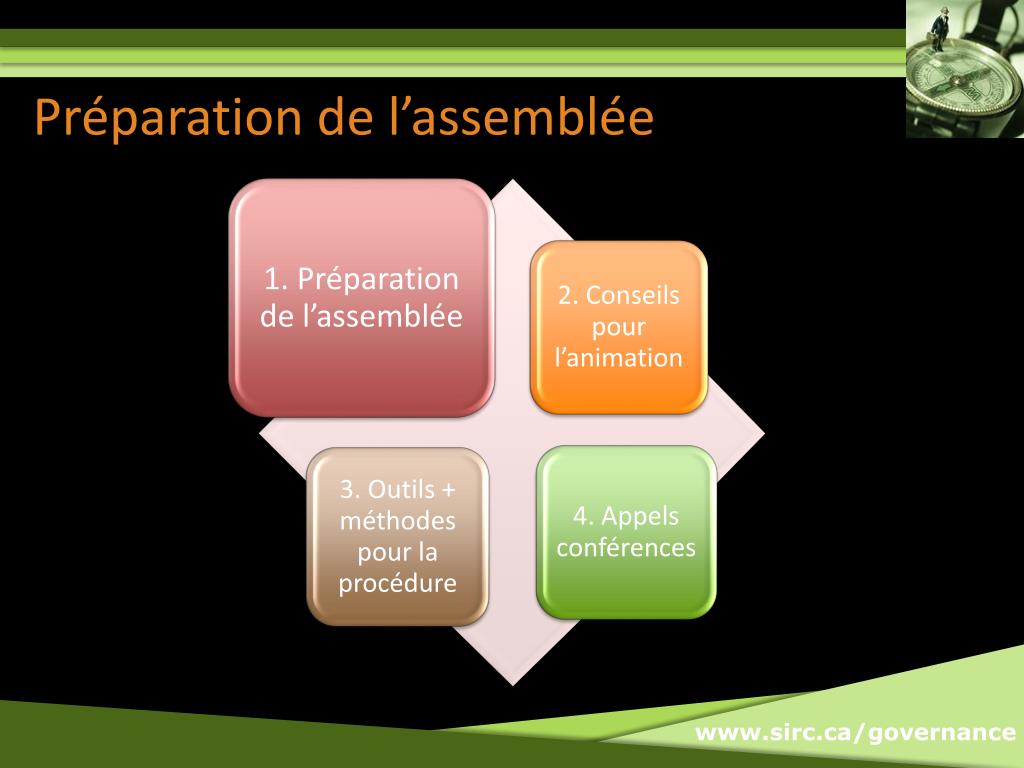 Préparation de l’assemblée

1. Préparation de l’assemblée

2. Conseils pour l’animation

3. Outils + méthodes pour la procédure

4. Appels conférences

www.sirc.ca/governance